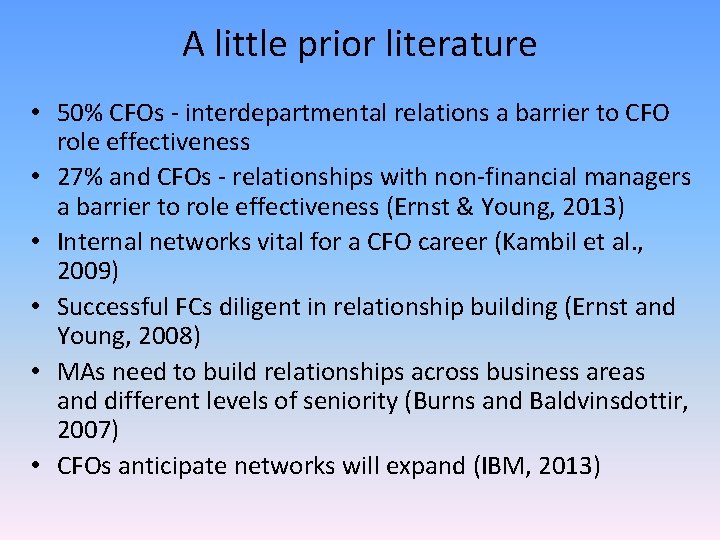 A little prior literature

• 50% CFOs - interdepartmental relations a barrier to CFO role effectiveness
• 27% and CFOs - relationships with non-financial managers a barrier to role effectiveness (Ernst & Young, 2013)
• Internal networks vital for a CFO career (Kambil et al., 2009)
• Successful FCs diligent in relationship building (Ernst and Young, 2008)
• MAs need to build relationships across business areas and different levels of seniority (Burns and Baldvinsdottir, 2007)
• CFOs anticipate networks will expand (IBM, 2013)